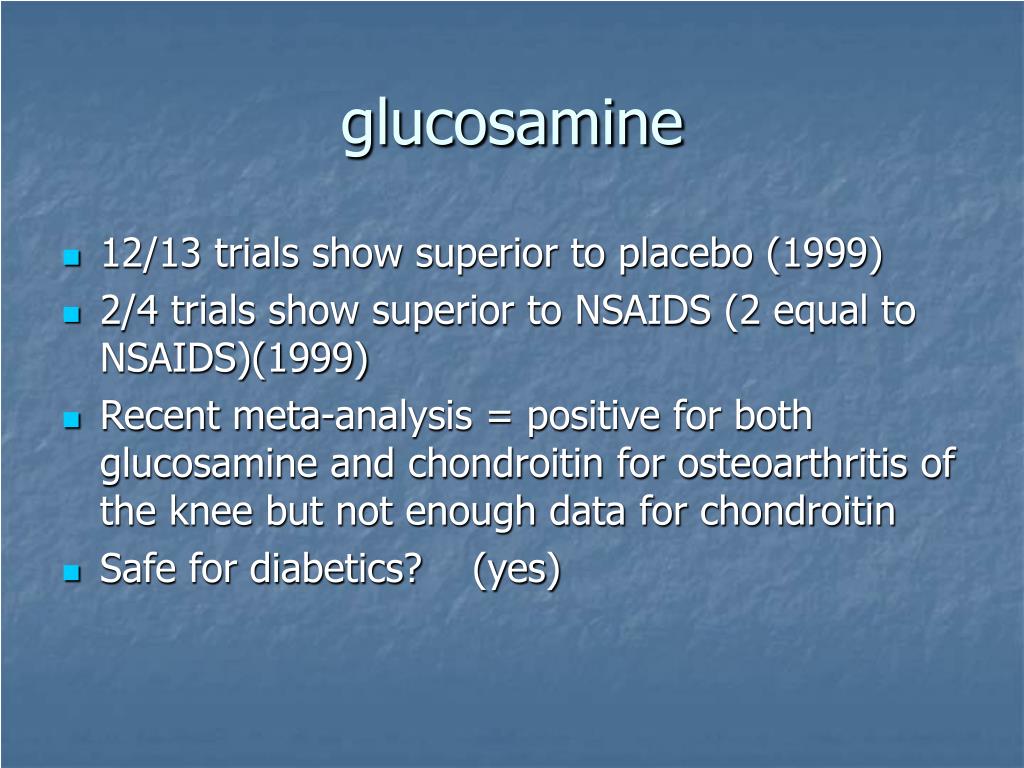 glucosamine

- 12/13 trials show superior to placebo (1999)
- 2/4 trials show superior to NSAIDS (2 equal to NSAIDS)(1999)
- Recent meta-analysis = positive for both glucosamine and chondroitin for osteoarthritis of the knee but not enough data for chondroitin
- Safe for diabetics? (yes)